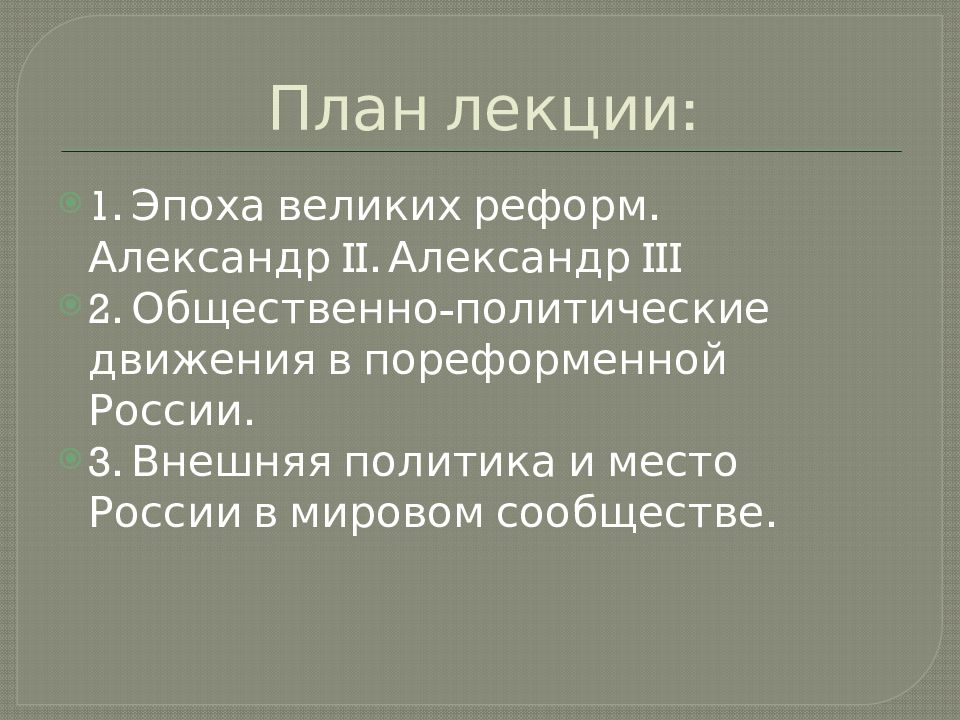 План лекции:

1. Эпоха великих реформ. Александр II. Александр III

2. Общественно-политические движения в пореформенной России.

3. Внешняя политика и место России в мировом сообществе.